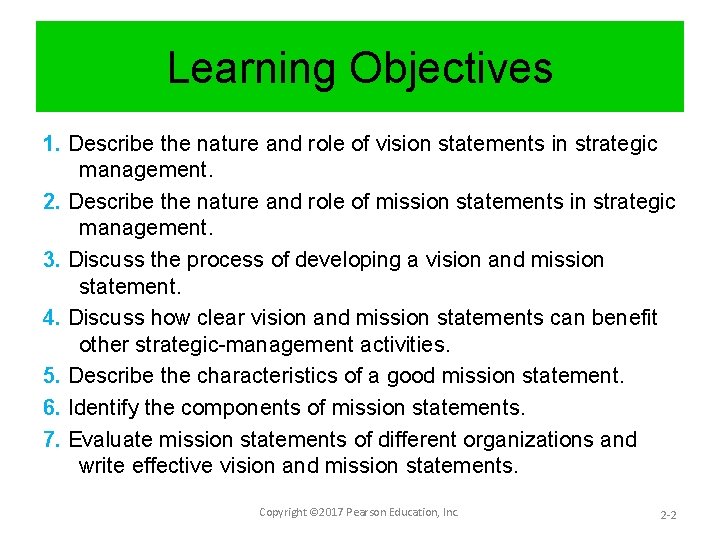 Learning Objectives

1. Describe the nature and role of vision statements in strategic management.

2. Describe the nature and role of mission statements in strategic management.

3. Discuss the process of developing a vision and mission statement.

4. Discuss how clear vision and mission statements can benefit other strategic-management activities.

5. Describe the characteristics of a good mission statement.

6. Identify the components of mission statements.

7. Evaluate mission statements of different organizations and write effective vision and mission statements.

Copyright ©2017 Pearson Education, Inc.

2-2